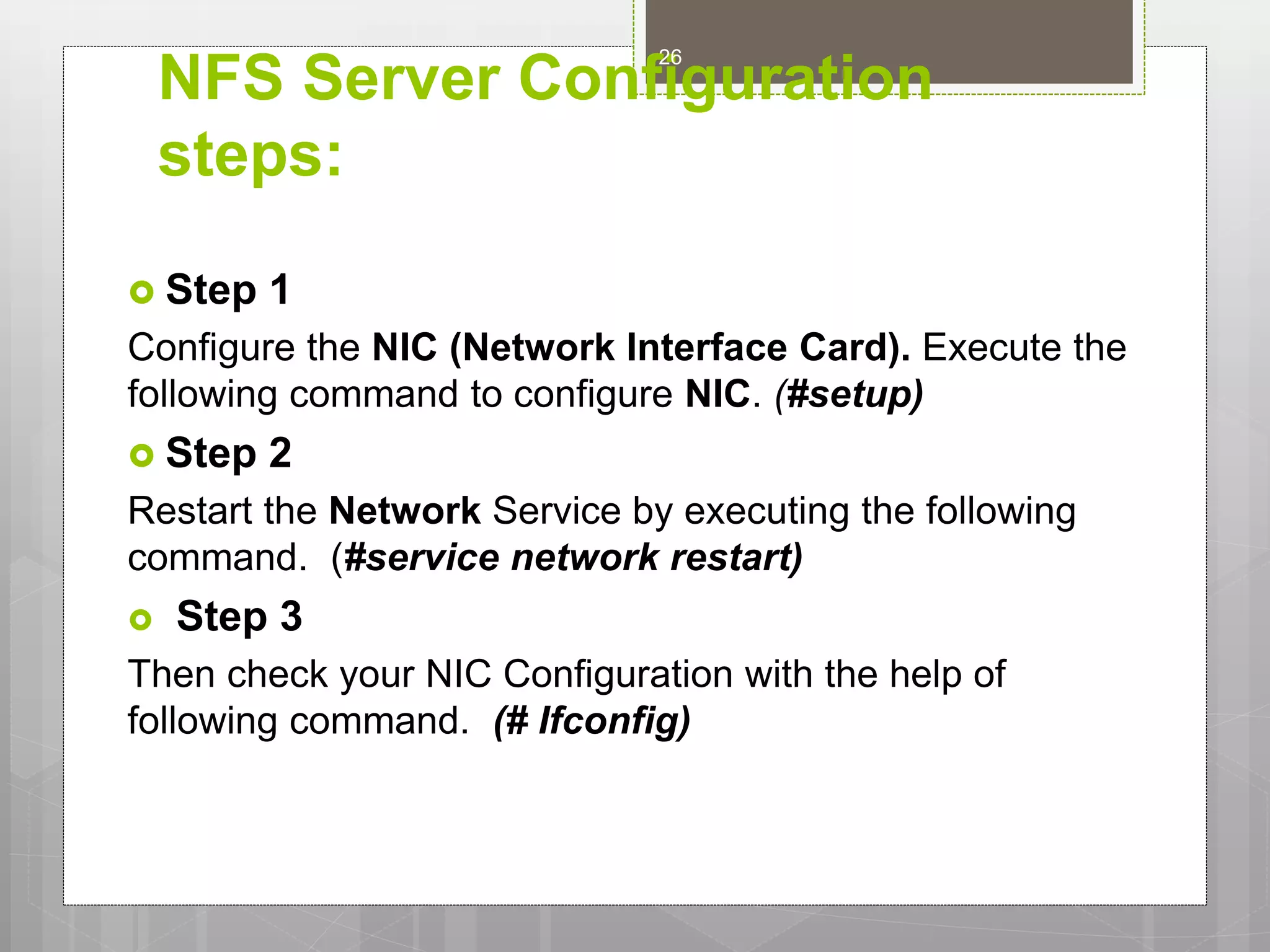 26

NFS Server Configuration steps:

Step 1

Configure the NIC (Network Interface Card). Execute the following command to configure NIC. (#setup)

Step 2

Restart the Network Service by executing the following command. (#service network restart)

Step 3

Then check your NIC Configuration with the help of following command. (# Ifconfig)